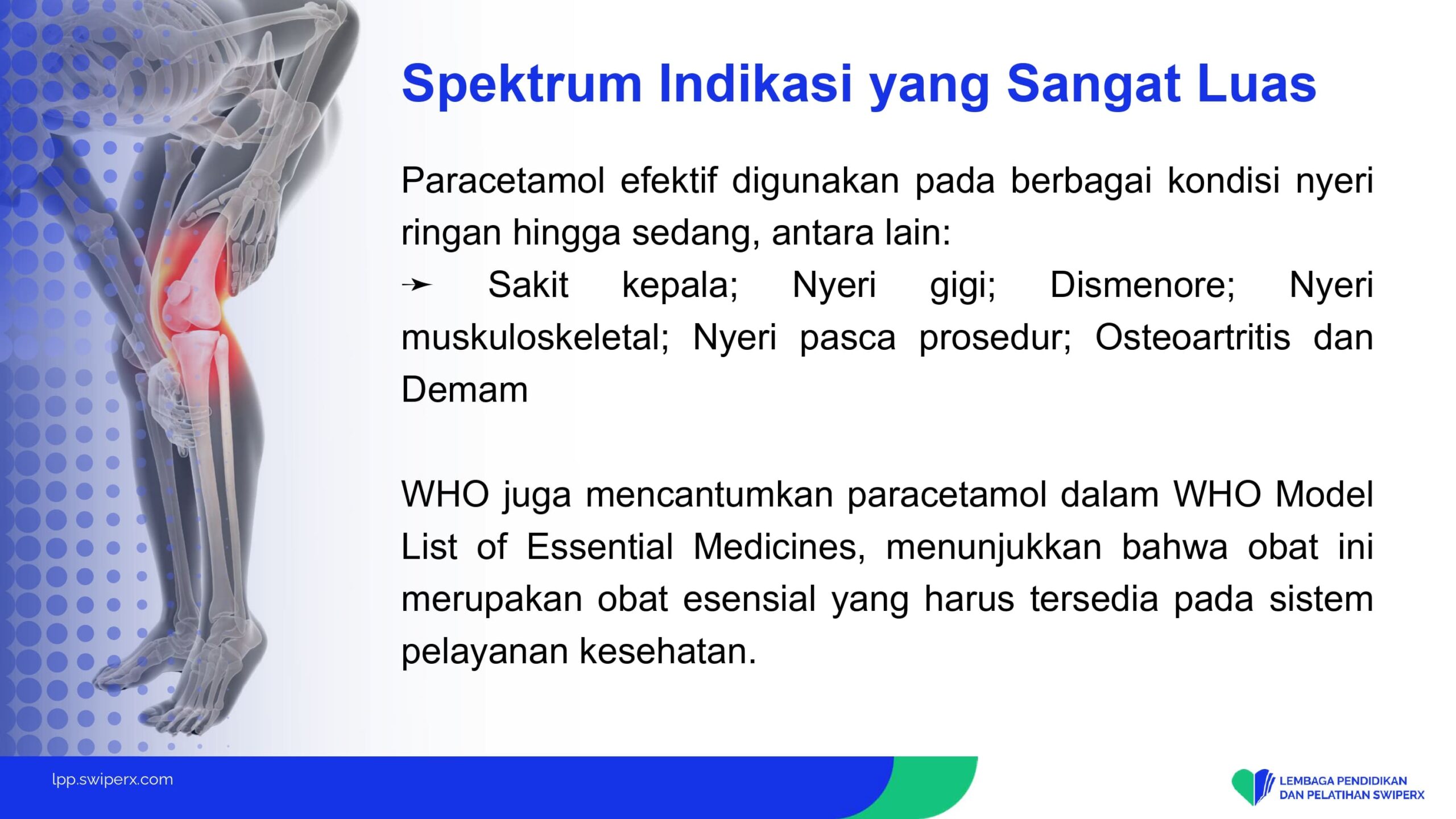 Spektrum Indikasi yang Sangat Luas

Paracetamol efektif digunakan pada berbagai kondisi nyeri ringan hingga sedang, antara lain:
➛ Sakit kepala; Nyeri gigi; Dismenore; Nyeri muskuloskeletal; Nyeri pasca prosedur; Osteoartritis dan Demam

WHO juga mencantumkan paracetamol dalam WHO Model List of Essential Medicines, menunjukkan bahwa obat ini merupakan obat esensial yang harus tersedia pada sistem pelayanan kesehatan.

lpp.swiperx.com

LEMBAGA PENDIDIKAN DAN PELATIHAN SWIPERX